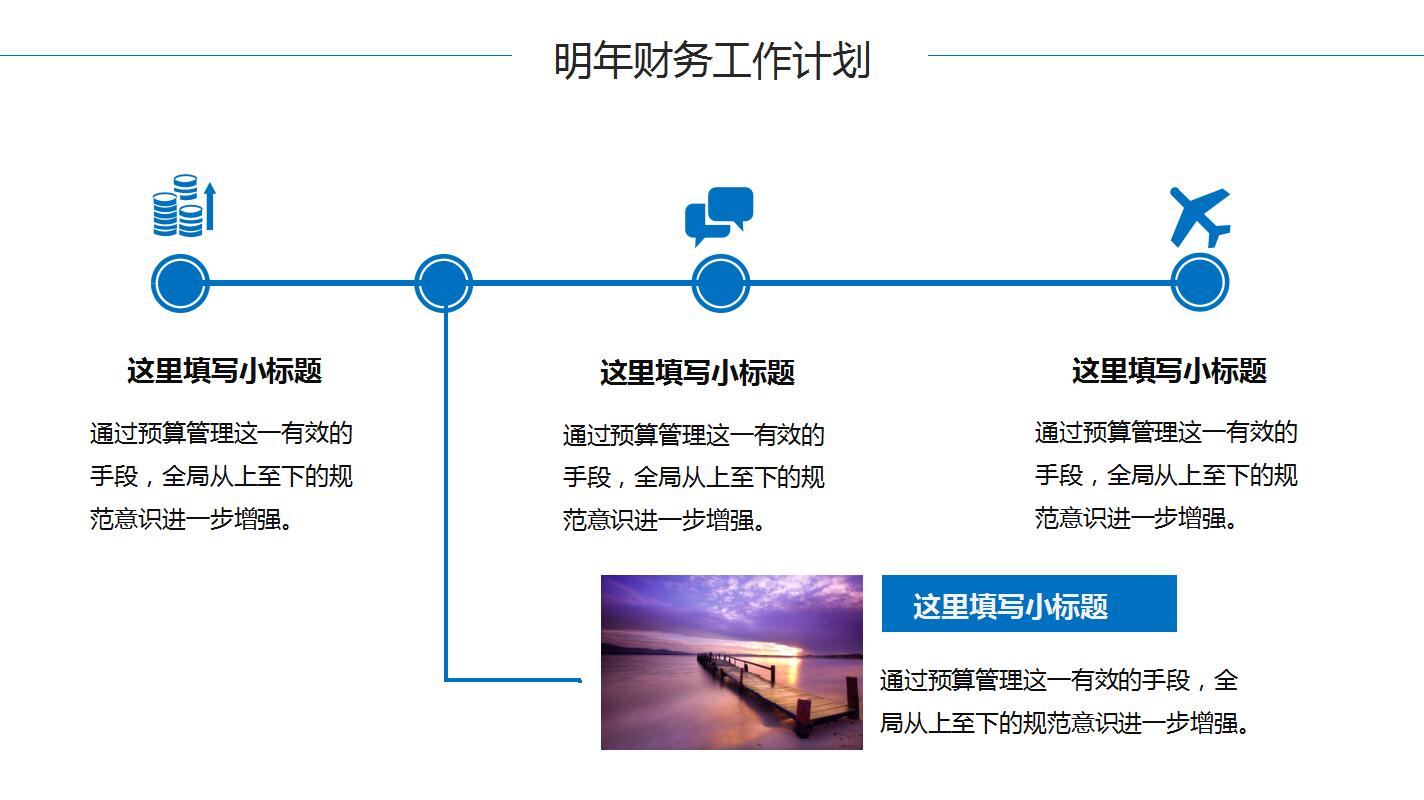 明年财务工作计划

这里填写小标题

通过预算管理这一有效的手段，全局从上至下的规范意识进一步增强。

这里填写小标题

通过预算管理这一有效的手段，全局从上至下的规范意识进一步增强。

这里填写小标题

通过预算管理这一有效的手段，全局从上至下的规范意识进一步增强。

这里填写小标题

通过预算管理这一有效的手段，全局从上至下的规范意识进一步增强。